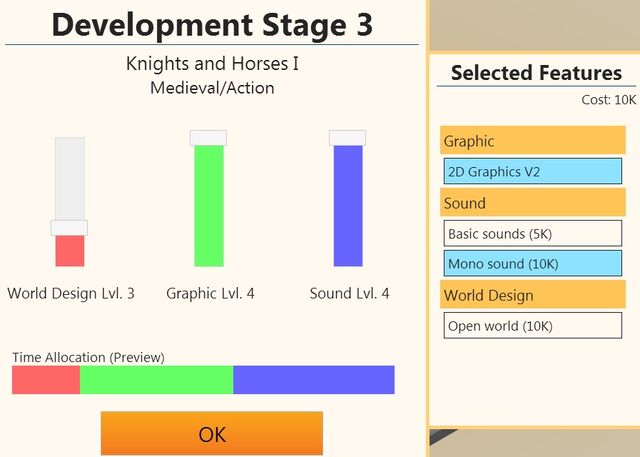 Development Stage 3

Knights and Horses I
Medieval/Action

World Design Lvl. 3
Graphic Lvl. 4
Sound Lvl. 4

Time Allocation (Preview)

OK

Selected Features

Cost: 10K

Graphic
2D Graphics V2
Sound
Basic sounds (5K)
Mono sound (10K)
World Design
Open world (10K)